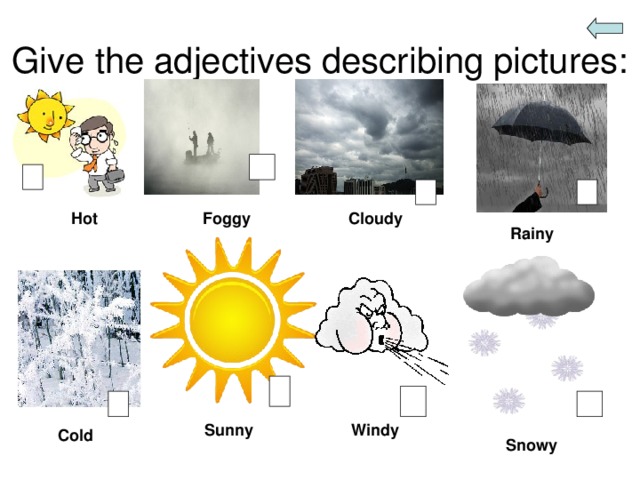 Give the adjectives describing pictures:

Hot

Foggy

Cloudy

Rainy

Cold

Sunny

Windy

Snowy